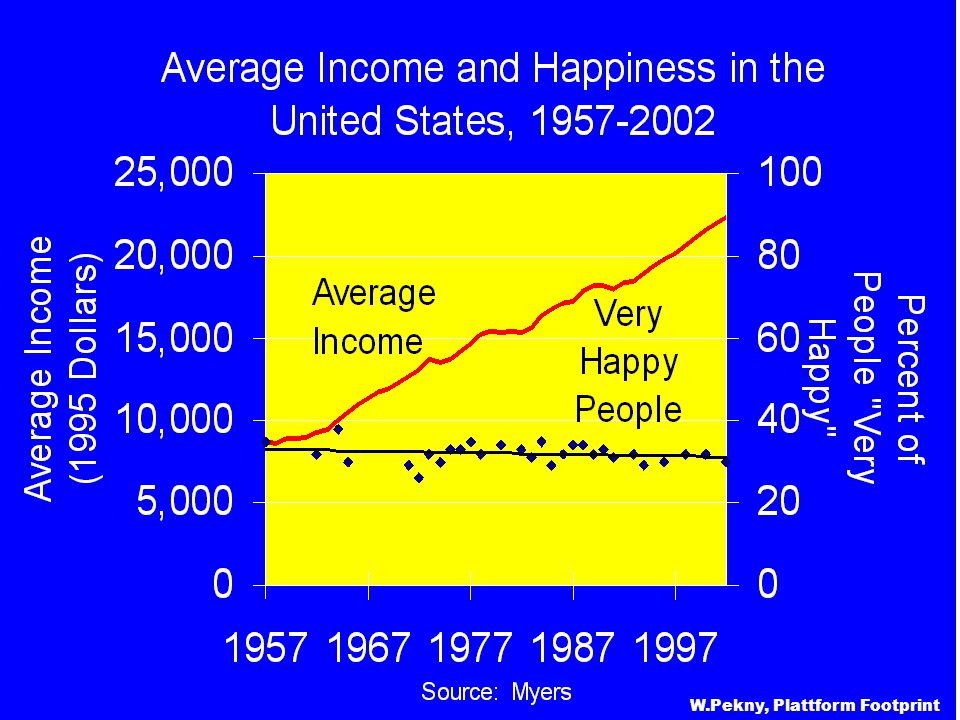 Average Income and Happiness in the United States, 1957-2002

Average Income (1995 Dollars)

25,000
20,000
15,000
10,000
5,000
0

Average Income

Very Happy People

100
80
60
40
20
0

Percent of People "Very Happy"

1957 1967 1977 1987 1997

Source: Myers

W.Pekny, Plattform Footprint